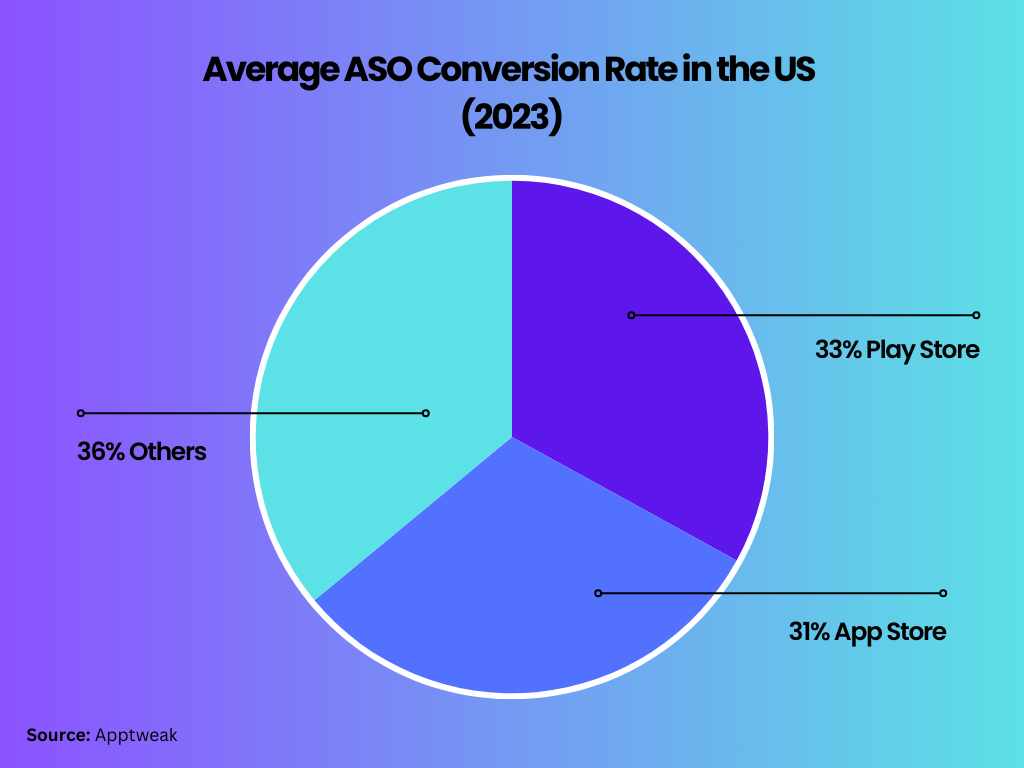 Average ASO Conversion Rate in the US (2023)

33% Play Store

36% Others

31% App Store

Source: Apptweak